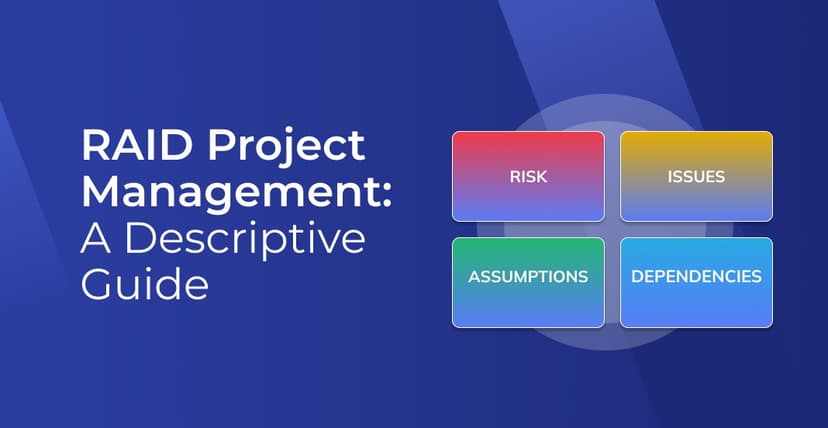 RAID Project Management: A Descriptive Guide

RISK

ISSUES

ASSUMPTIONS

DEPENDENCIES